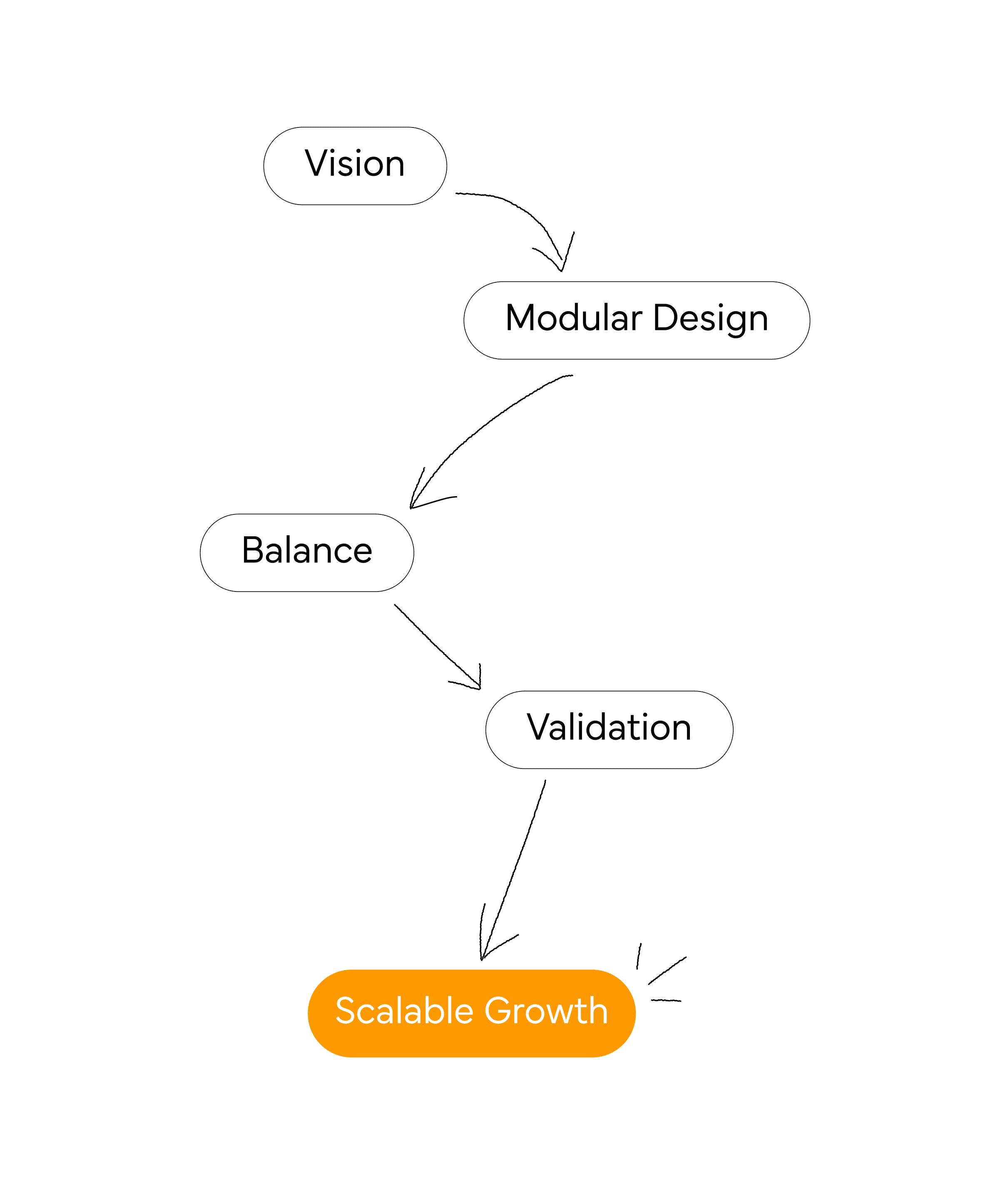 Vision

Modular Design

Balance

Validation

Scalable Growth